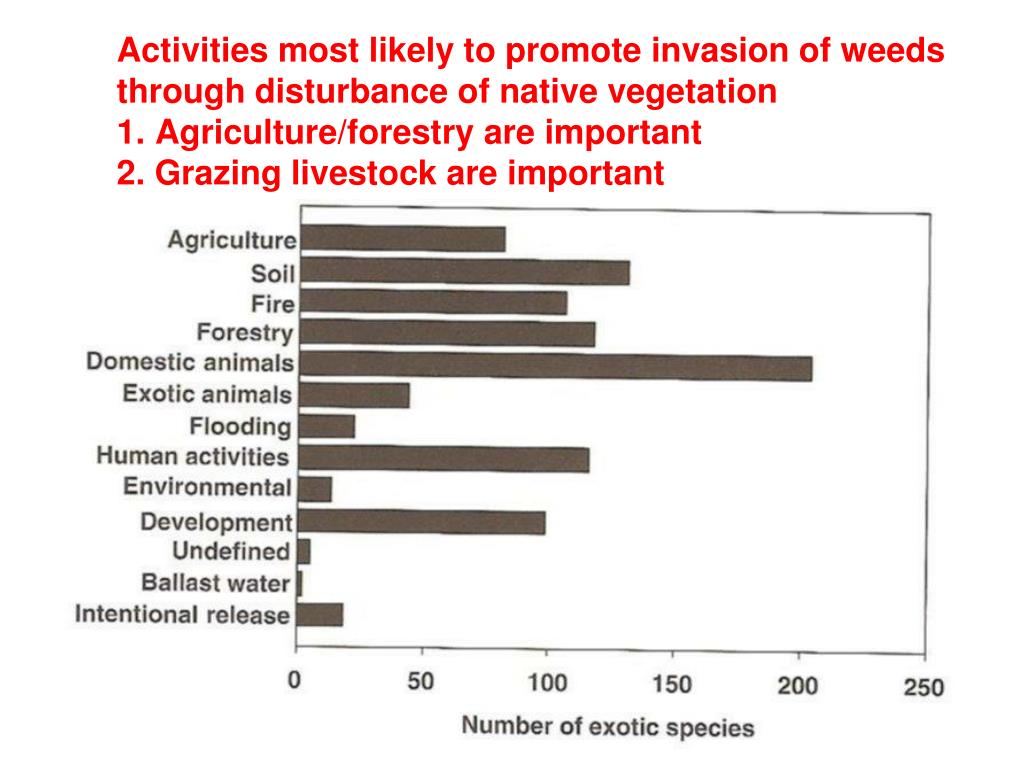 Activities most likely to promote invasion of weeds through disturbance of native vegetation
1. Agriculture/forestry are important
2. Grazing livestock are important

Agriculture
Soil
Fire
Forestry
Domestic animals
Exotic animals
Flooding
Human activities
Environmental
Development
Undefined
Ballast water
Intentional release

0
50
100
150
200
250
Number of exotic species